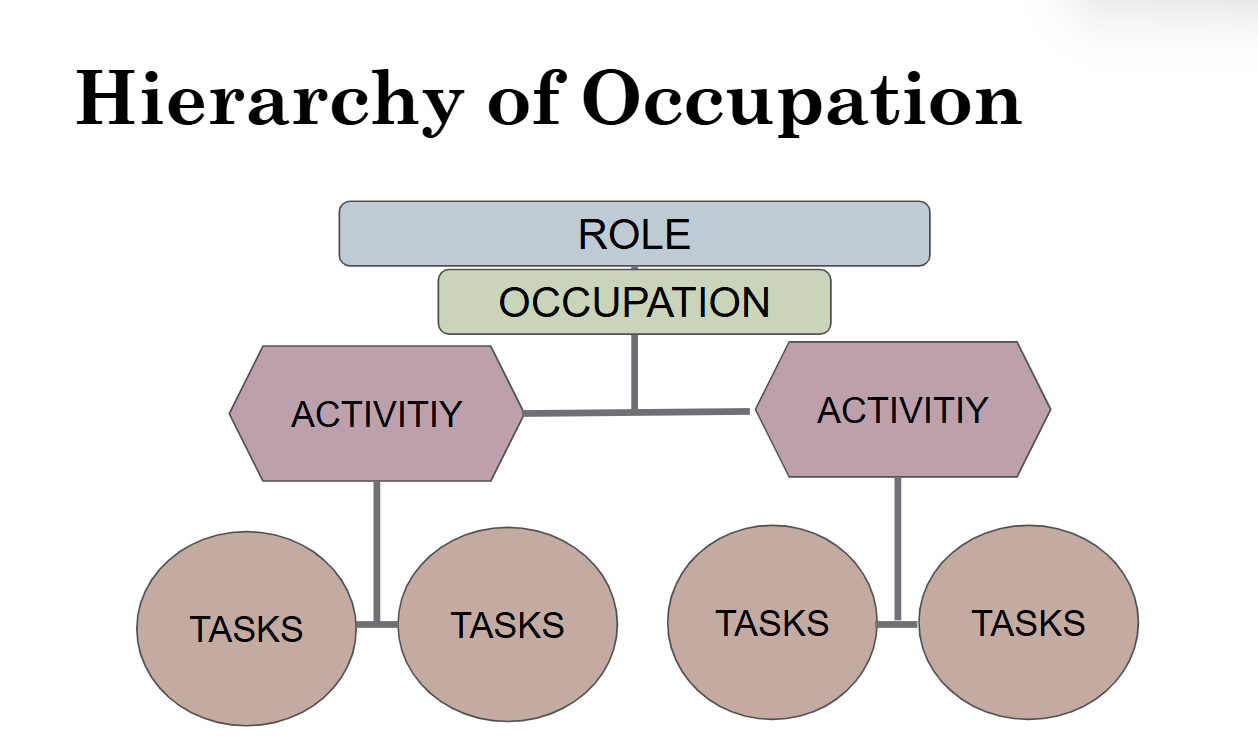 Hierarchy of Occupation

ROLE

OCCUPATION

ACTIVITIY

ACTIVITIY

TASKS

TASKS

TASKS

TASKS